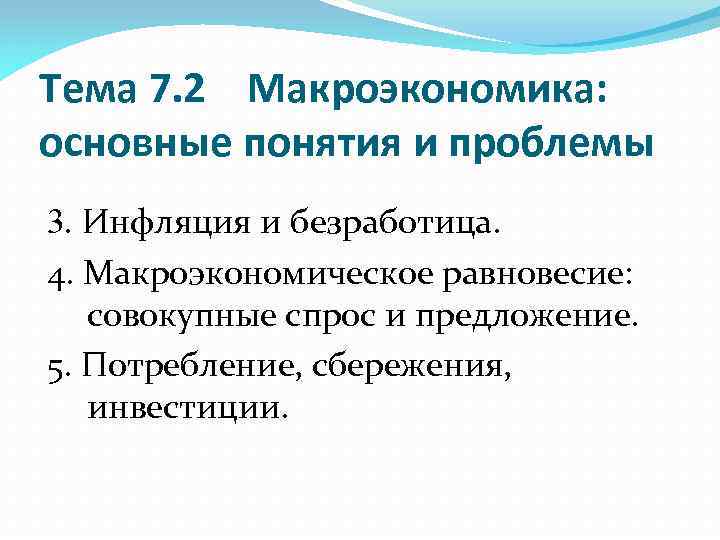 Тема 7.2 Макроэкономика: основные понятия и проблемы

3. Инфляция и безработица.

4. Макроэкономическое равновесие: совокупные спрос и предложение.

5. Потребление, сбережения, инвестиции.